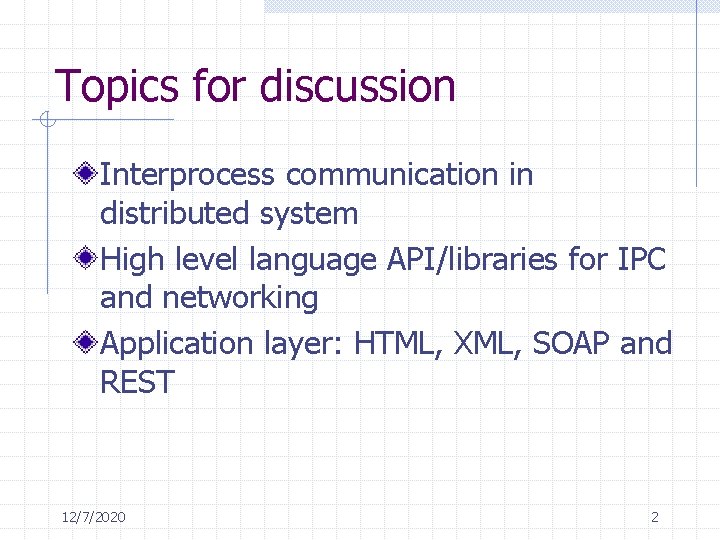 Topics for discussion

Interprocess communication in distributed system

High level language API/libraries for IPC and networking

Application layer: HTML, XML, SOAP and REST

12/7/2020

2